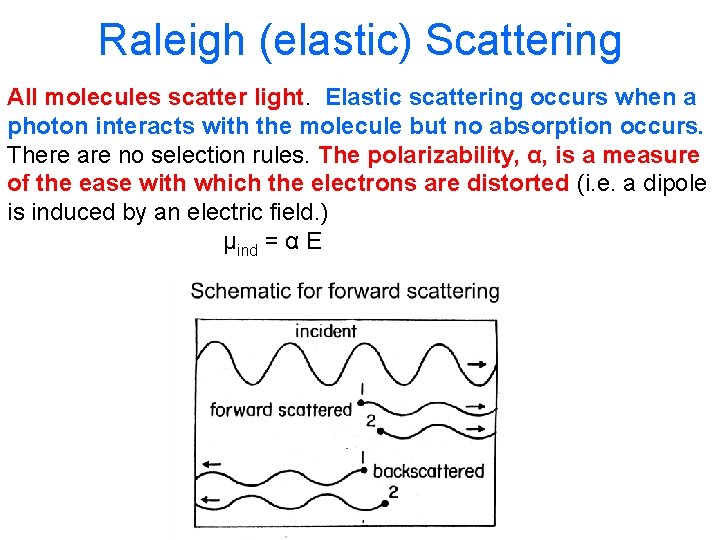 Raleigh (elastic) Scattering

All molecules scatter light. Elastic scattering occurs when a photon interacts with the molecule but no absorption occurs. There are no selection rules. The polarizability, α, is a measure of the ease with which the electrons are distorted (i.e. a dipole is induced by an electric field.)

$\mu_{ind} = \alpha E$

Schematic for forward scattering

incident

forward scattered

1

2

1

backscattered

2